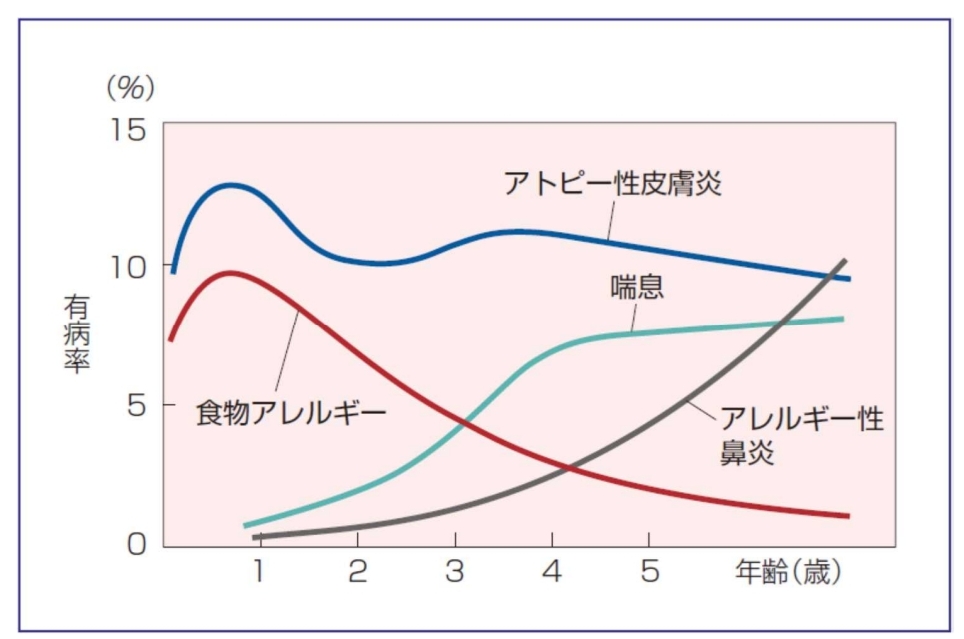 (%)
15
10
5
0
有病率
アトピー性皮膚炎
喘息
食物アレルギー
アレルギー性鼻炎
1
2
3
4
5
年齢(歳)